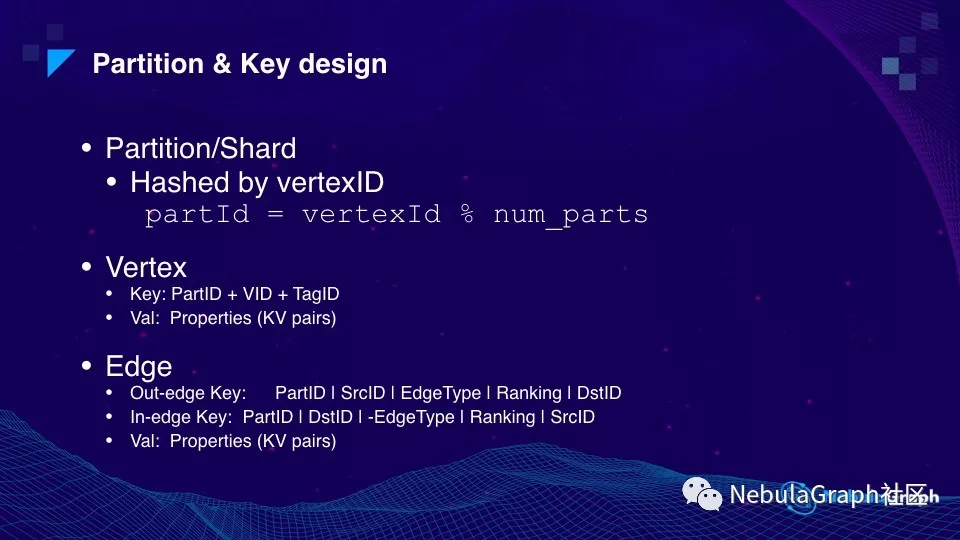 Partition & Key design

• Partition/Shard
  • Hashed by vertexID
    partId = vertexId % num_parts

• Vertex
  • Key: PartID + VID + TagID
  • Val: Properties (KV pairs)

• Edge
  • Out-edge Key: PartID | SrcID | EdgeType | Ranking | DstID
  • In-edge Key: PartID | DstID | -EdgeType | Ranking | SrcID
  • Val: Properties (KV pairs)

NebulaGraph社区